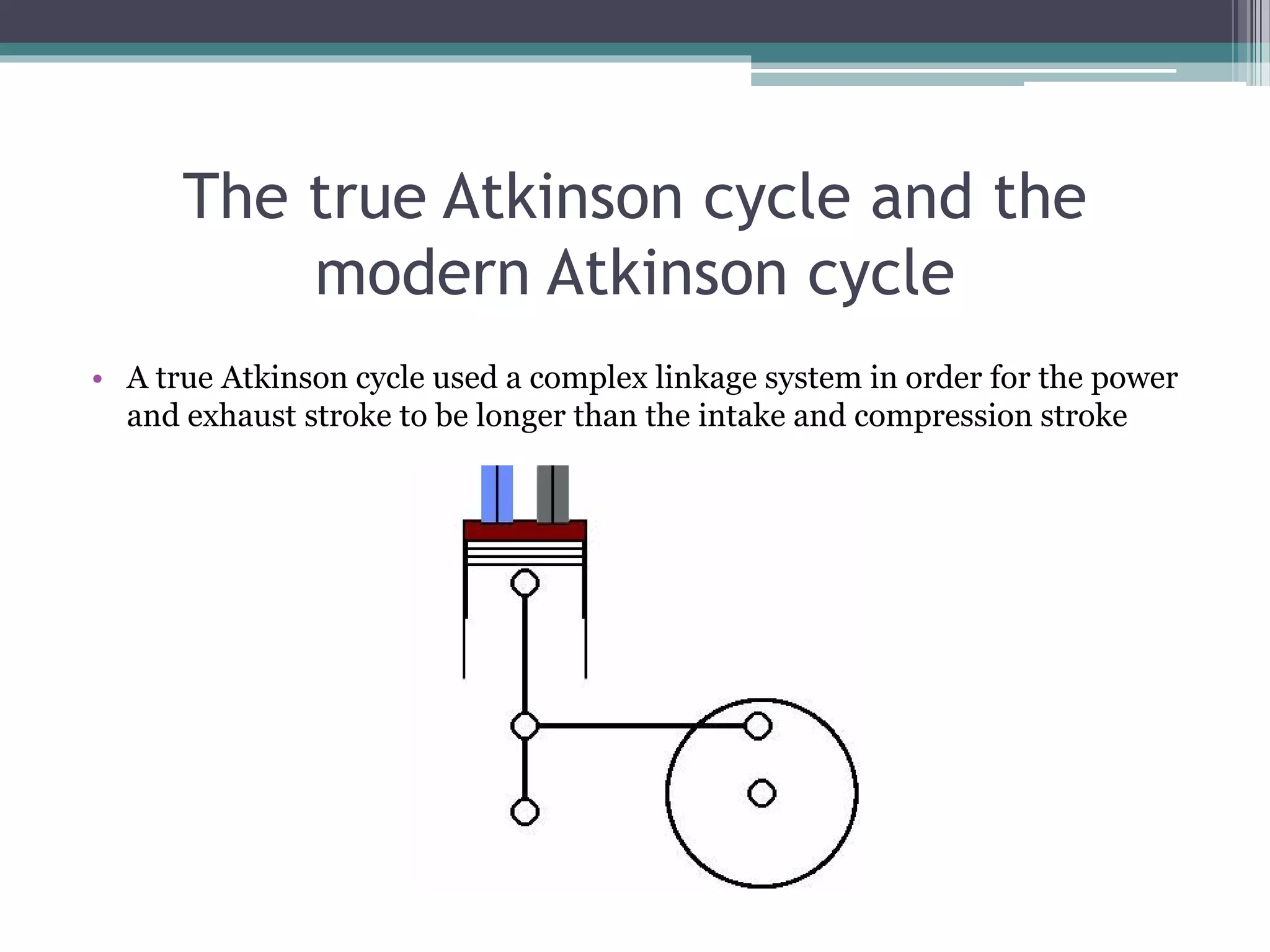 The true Atkinson cycle and the modern Atkinson cycle

• A true Atkinson cycle used a complex linkage system in order for the power and exhaust stroke to be longer than the intake and compression stroke